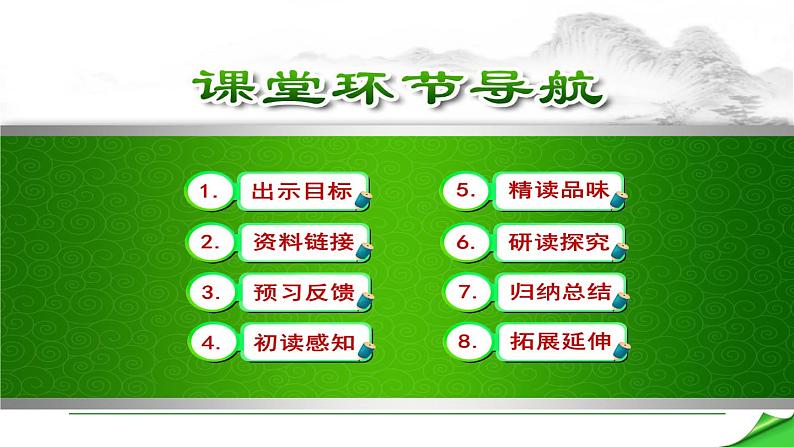 课堂环节导航

1. 出示目标

2. 资料链接

3. 预习反馈

4. 初读感知

5. 精读品味

6. 研读探究

7. 归纳总结

8. 拓展延伸